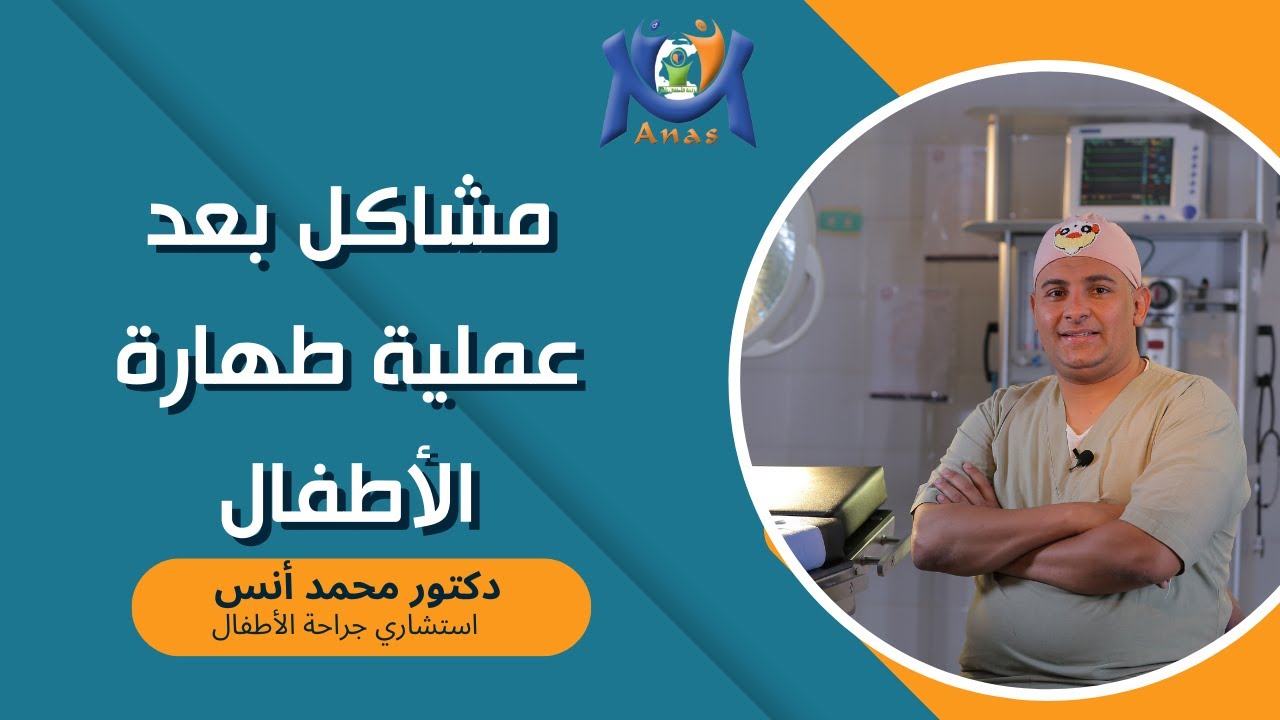 Anas

مشاكل بعد عملية طهارة الأطفال

دكتور محمد أنس
استشاري جراحة الأطفال